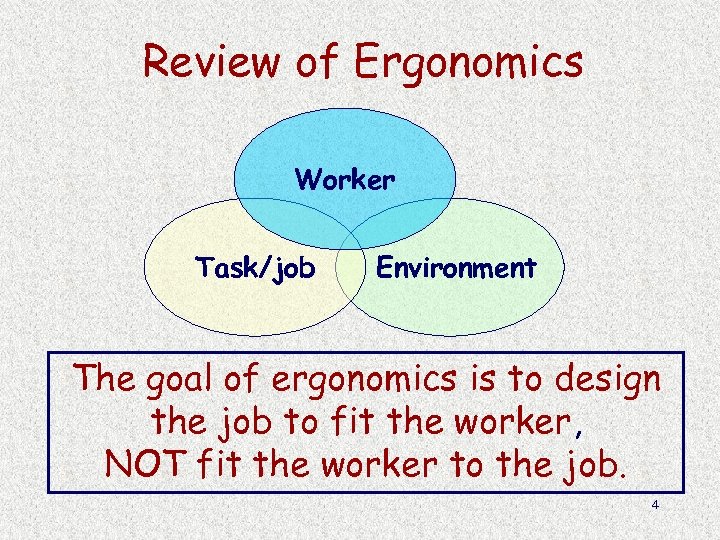 Review of Ergonomics

Worker

Task/job

Environment

The goal of ergonomics is to design the job to fit the worker, NOT fit the worker to the job.

4